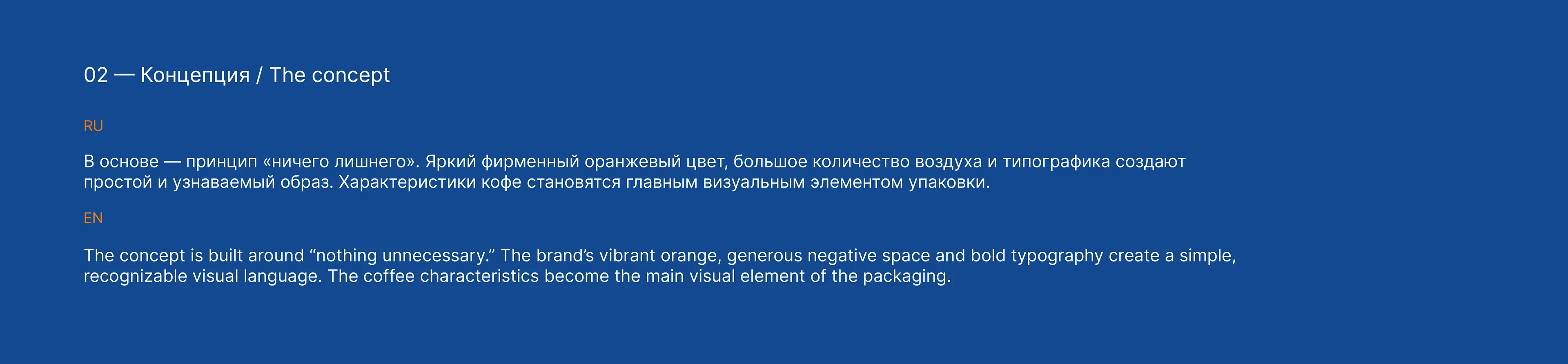 02 — Концепция / The concept

RU

В основе — принцип «ничего лишнего». Яркий фирменный оранжевый цвет, большое количество воздуха и типографика создают простой и узнаваемый образ. Характеристики кофе становятся главным визуальным элементом упаковки.

EN

The concept is built around “nothing unnecessary.” The brand’s vibrant orange, generous negative space and bold typography create a simple, recognizable visual language. The coffee characteristics become the main visual element of the packaging.